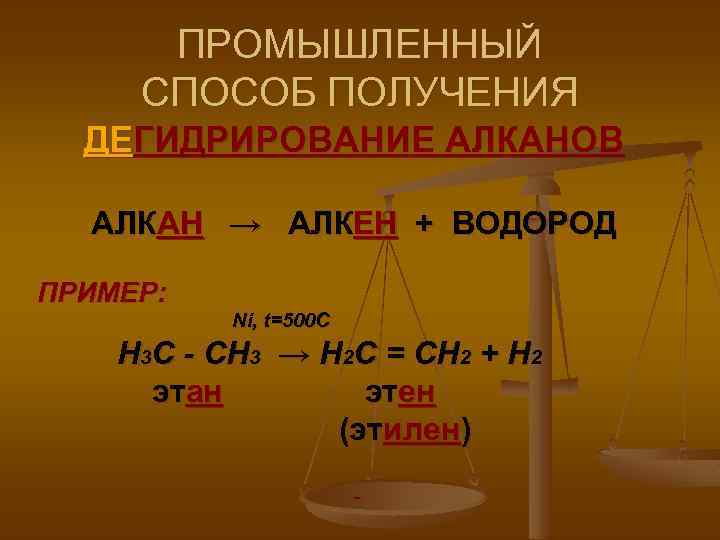 ПРОМЫШЛЕННЫЙ СПОСОБ ПОЛУЧЕНИЯ
ДЕГИДРИРОВАНИЕ АЛКАНОВ

АЛКАН → АЛКЕН + ВОДОРОД

ПРИМЕР:

Ni, t=500C

$H_3C - CH_3 \rightarrow H_2C = CH_2 + H_2$

этан этен

(этилен)